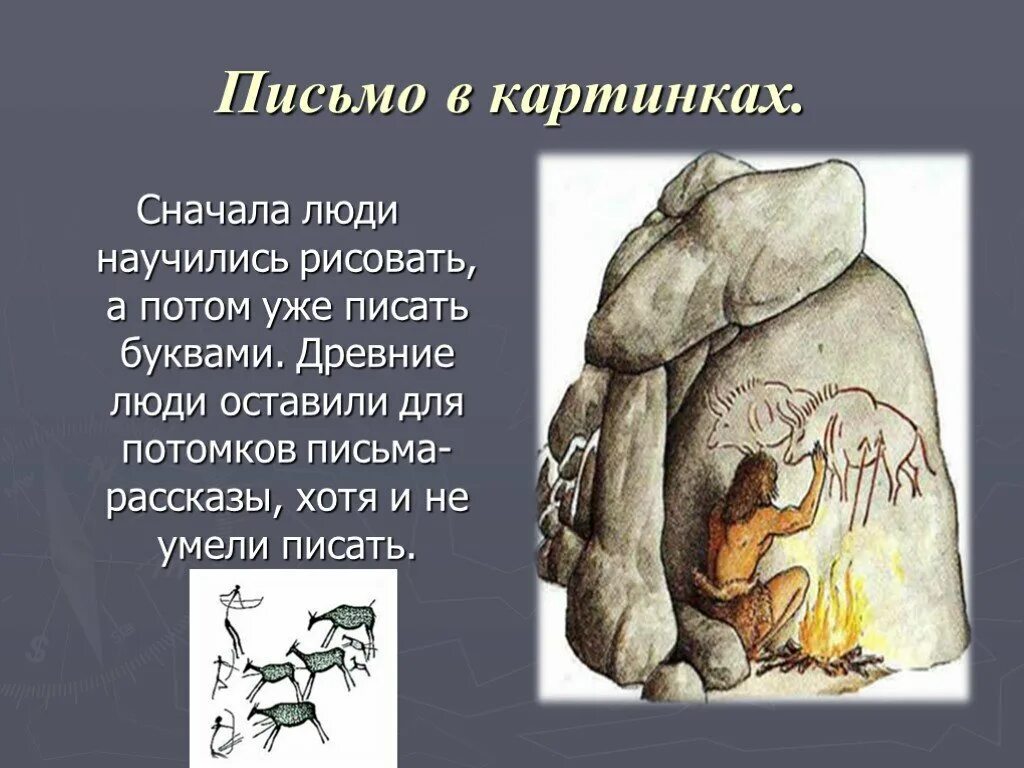 Письмо в картинках.

Сначала люди научились рисовать, а потом уже писать буквами. Древние люди оставили для потомков письма-рассказы, хотя и не умели писать.